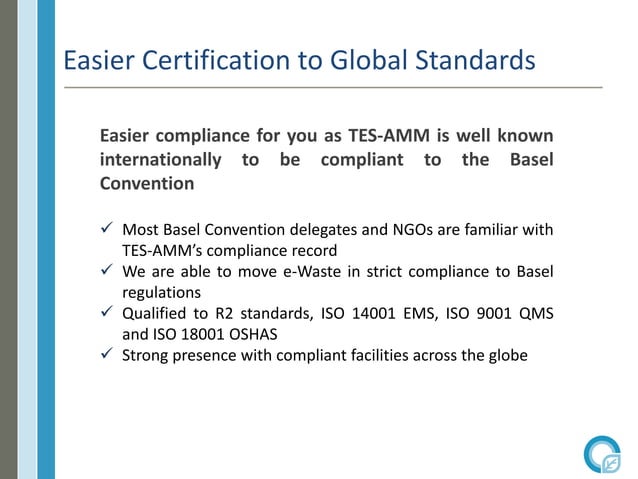 Easier Certification to Global Standards

Easier compliance for you as TES-AMM is well known internationally to be compliant to the Basel Convention

✓ Most Basel Convention delegates and NGOs are familiar with TES-AMM's compliance record
✓ We are able to move e-Waste in strict compliance to Basel regulations
✓ Qualified to R2 standards, ISO 14001 EMS, ISO 9001 QMS and ISO 18001 OSHAS
✓ Strong presence with compliant facilities across the globe